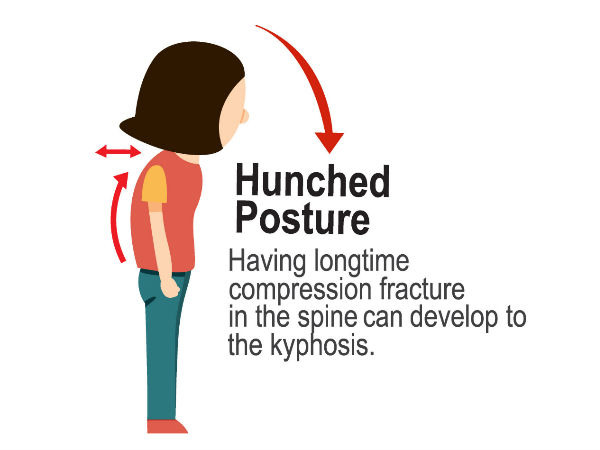 Hunched Posture

Having longtime compression fracture in the spine can develop to the kyphosis.